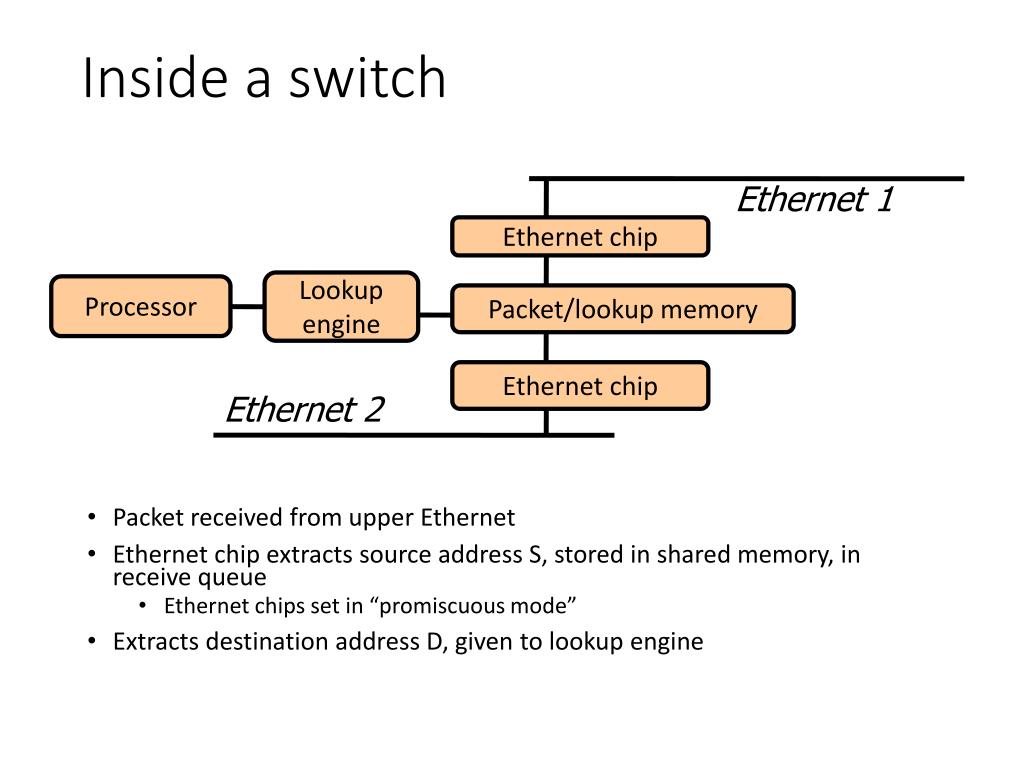 Inside a switch

Ethernet 1

Ethernet chip

Processor

Lookup engine

Packet/lookup memory

Ethernet chip

Ethernet 2

• Packet received from upper Ethernet
• Ethernet chip extracts source address S, stored in shared memory, in receive queue
  • Ethernet chips set in “promiscuous mode”
• Extracts destination address D, given to lookup engine